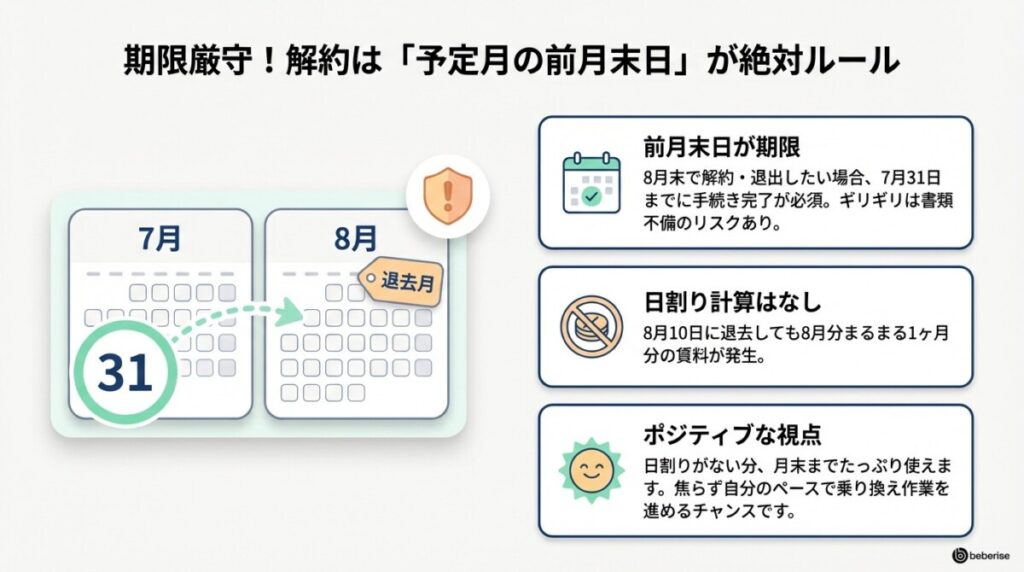 期限厳守！解約は「予定月の前月末日」が絶対ルール

7月

31

8月

退去月

前月末日が期限

8月末で解約・退出したい場合、7月31日までに手続き完了が必須。ギリギリは書類不備のリスクあり。

日割り計算はなし

8月10日に退去しても8月分まるまる1ヶ月分の賃料が発生。

ポジティブな視点

日割りがない分、月末までたっぷり使えます。焦らず自分のペースで乗り換え作業を進めるチャンスです。

beberise